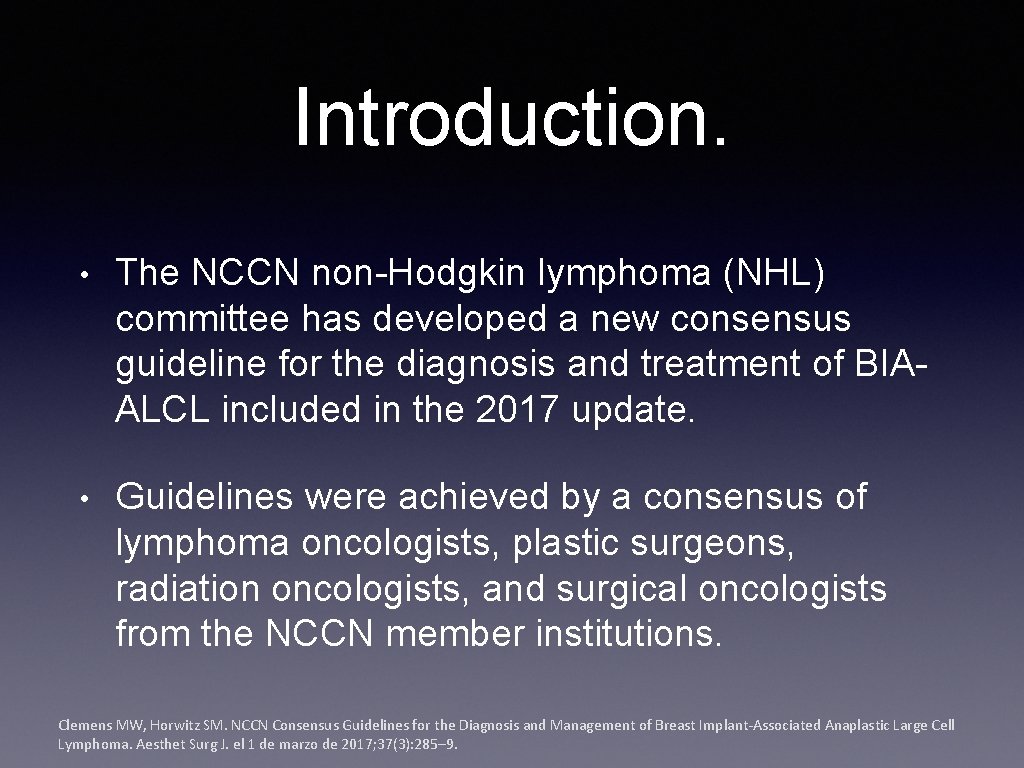 Introduction.

• The NCCN non-Hodgkin lymphoma (NHL) committee has developed a new consensus guideline for the diagnosis and treatment of BIA-ALCL included in the 2017 update.

• Guidelines were achieved by a consensus of lymphoma oncologists, plastic surgeons, radiation oncologists, and surgical oncologists from the NCCN member institutions.

Clemens MW, Horwitz SM. NCCN Consensus Guidelines for the Diagnosis and Management of Breast Implant-Associated Anaplastic Large Cell Lymphoma. Aesthet Surg J. el 1 de marzo de 2017;37(3):285–9.